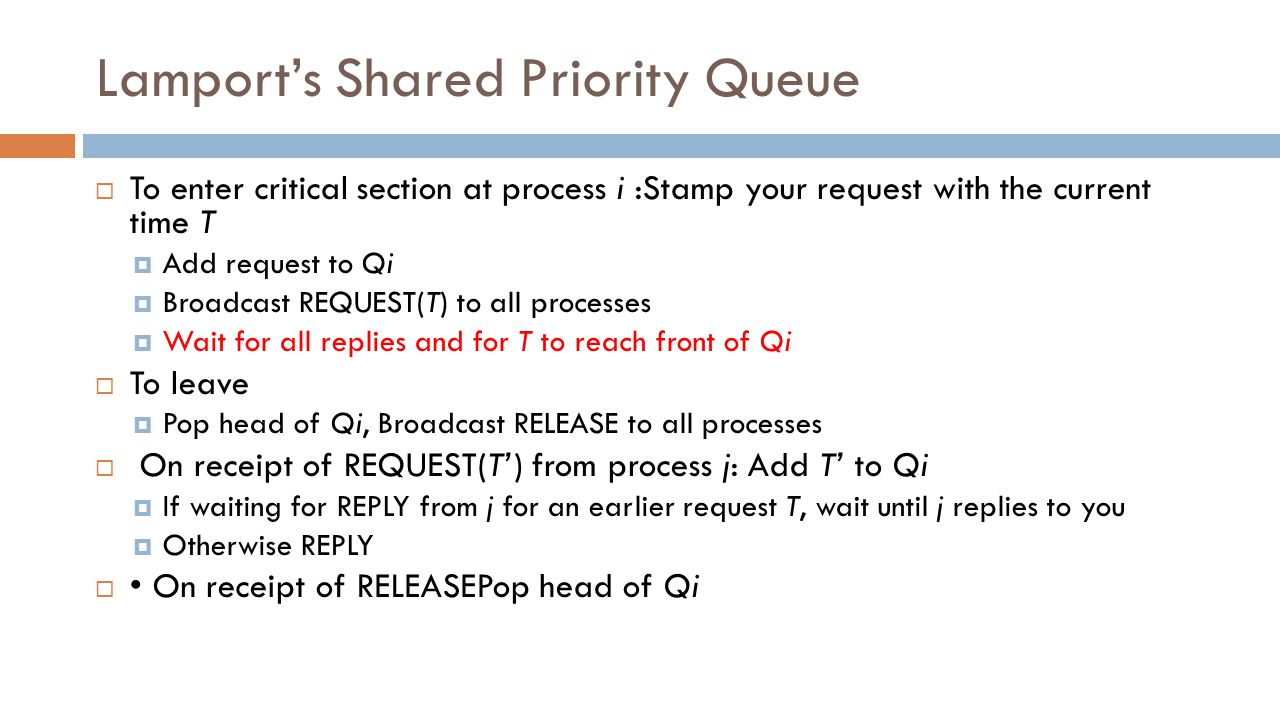 Lamport's Shared Priority Queue

To enter critical section at process i :Stamp your request with the current time T

Add request to Qi

Broadcast REQUEST(T) to all processes

Wait for all replies and for T to reach front of Qi

To leave

Pop head of Qi, Broadcast RELEASE to all processes

On receipt of REQUEST(T') from process j: Add T' to Qi

If waiting for REPLY from j for an earlier request T, wait until j replies to you

Otherwise REPLY

• On receipt of RELEASEPop head of Qi